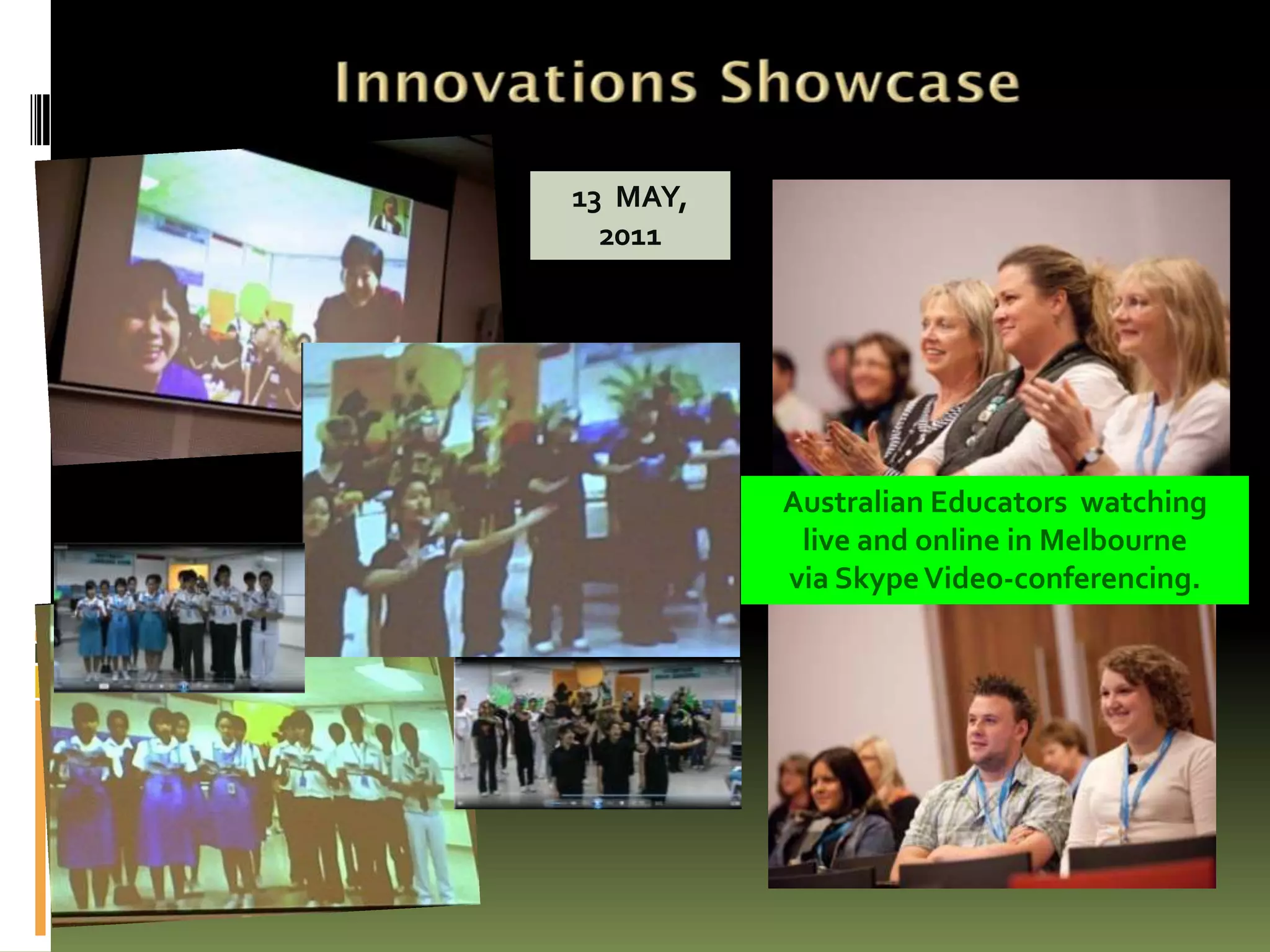 Innovations Showcase

13 MAY, 2011

Australian Educators watching live and online in Melbourne via Skype Video-conferencing.